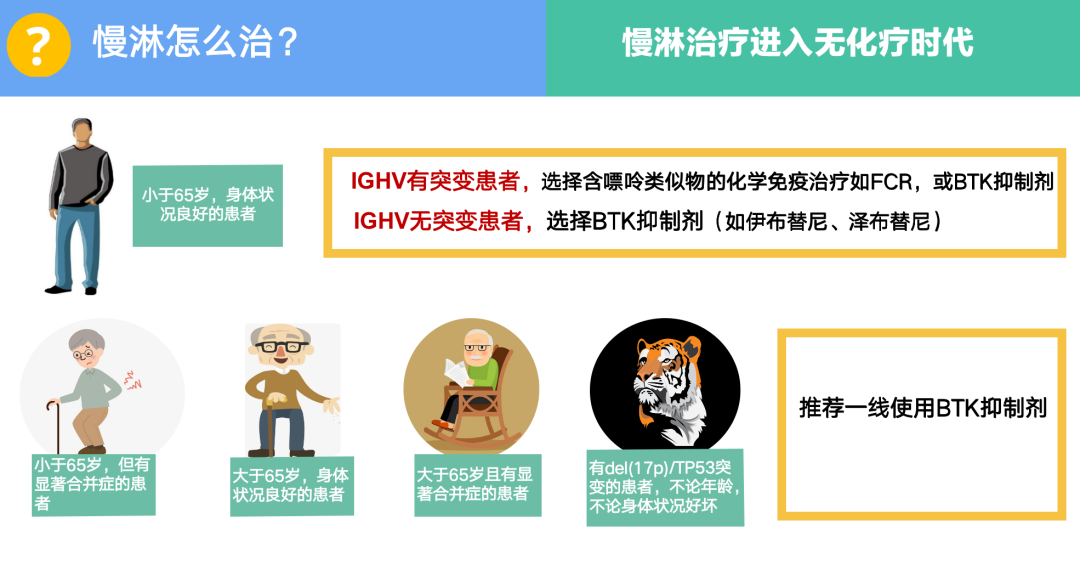 ?
慢淋怎么治？

慢淋治疗进入无化疗时代

小于65岁，身体状况良好的患者

IGHV有突变患者，选择含嘌呤类似物的化学免疫治疗如FCR，或BTK抑制剂
IGHV无突变患者，选择BTK抑制剂（如伊布替尼、泽布替尼）

小于65岁，但有显著合并症的患者

大于65岁，身体状况良好的患者

大于65岁且有显著合并症的患者

有del(17p)/TP53突变的患者，不论年龄，不论身体状况好坏

推荐一线使用BTK抑制剂